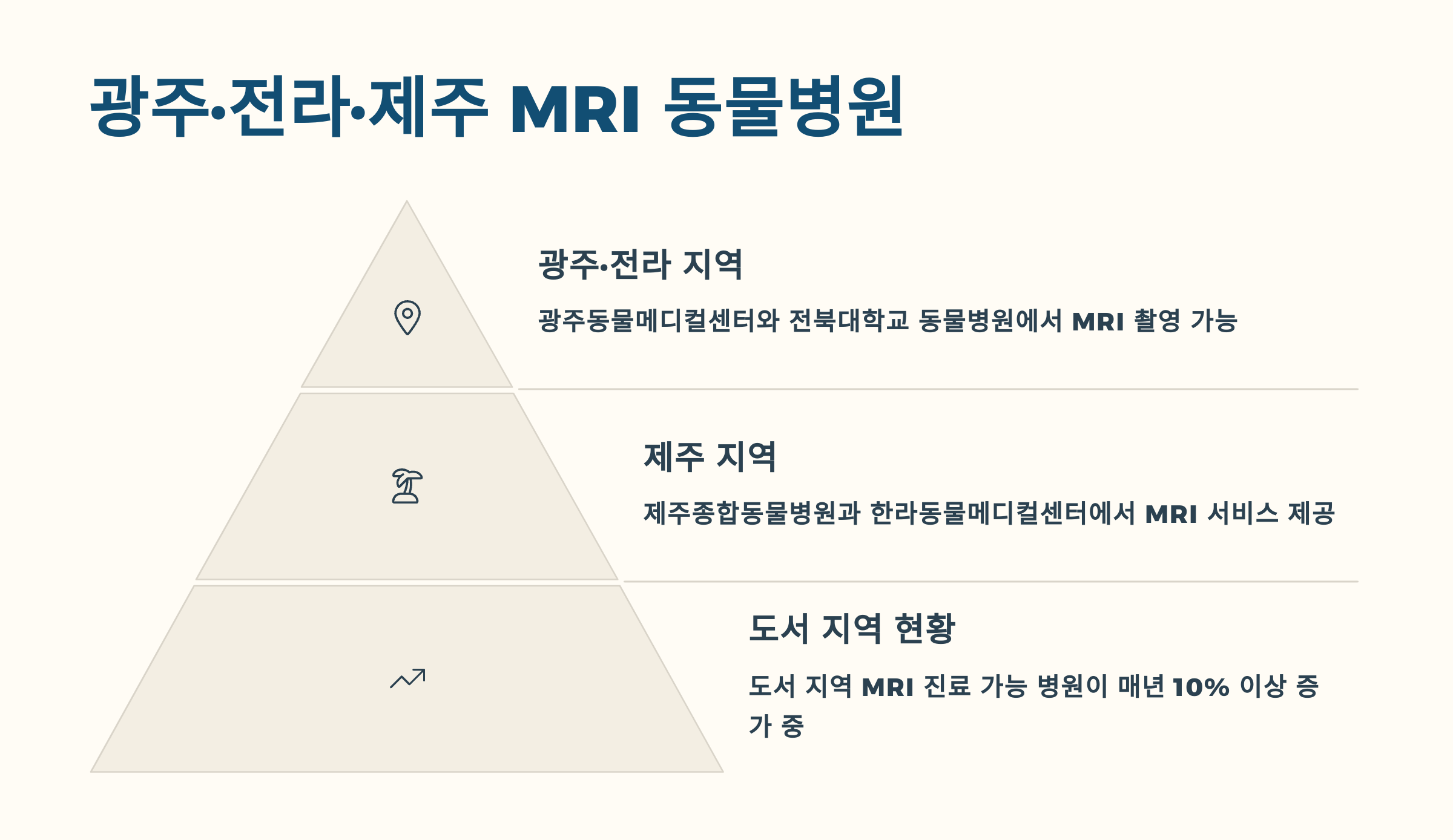 광주·전라·제주 MRI 동물병원

광주·전라 지역

광주동물메디컬센터와 전북대학교 동물병원에서 MRI 촬영 가능

제주 지역

제주종합동물병원과 한라동물메디컬센터에서 MRI 서비스 제공

도서 지역 현황

도서 지역 MRI 진료 가능 병원이 매년 10% 이상 증가 중